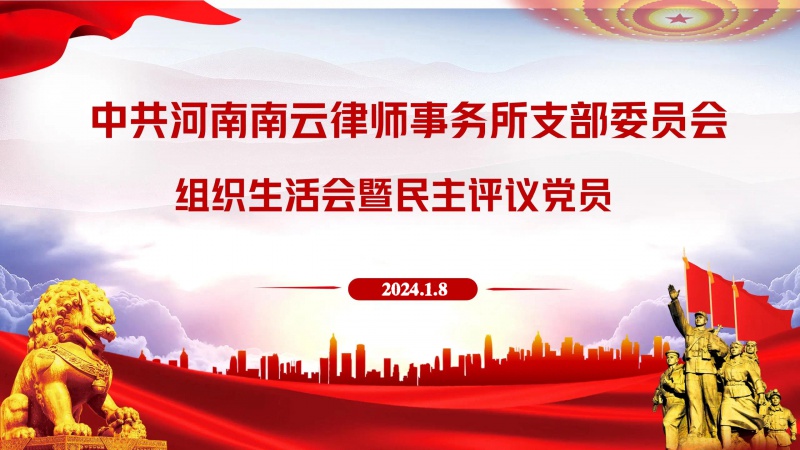 中共河南南云律师事务所支部委员会

组织生活会暨民主评议党员

2024.1.8